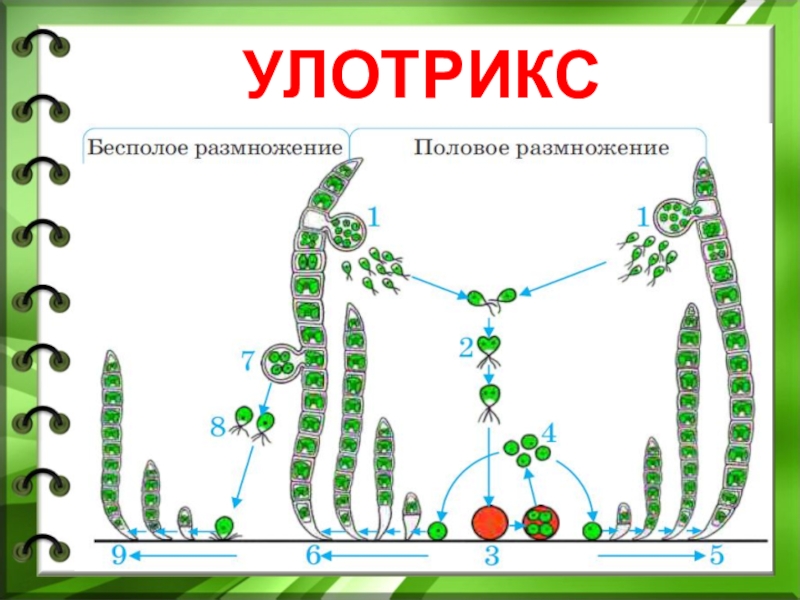 УЛОТРИКС

Бесполое размножение

Половое размножение

1

1

2

7

8

4

9

6

3

5